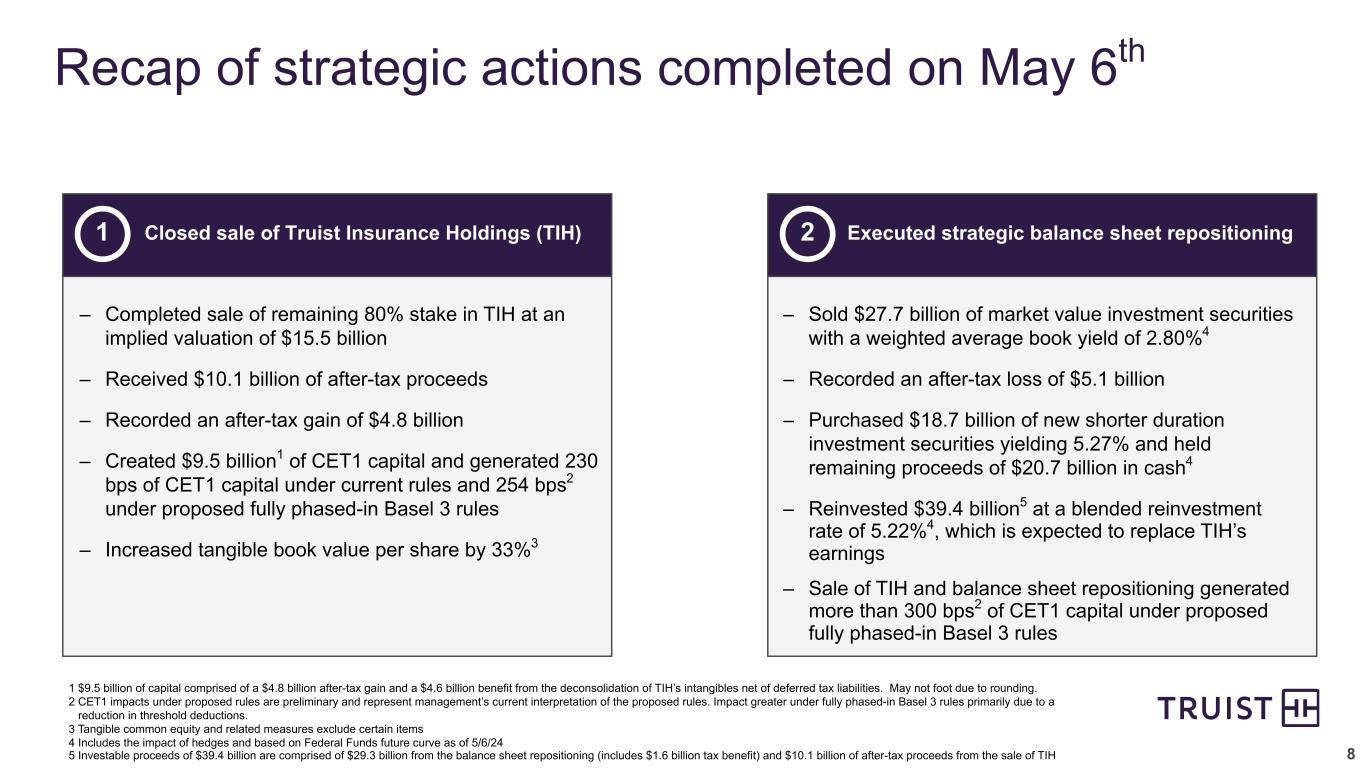 Recap of strategic actions completed on May 6$^{th}$

1 Closed sale of Truist Insurance Holdings (TIH)

– Completed sale of remaining 80% stake in TIH at an implied valuation of \$15.5 billion

– Received \$10.1 billion of after-tax proceeds

– Recorded an after-tax gain of \$4.8 billion

– Created \$9.5 billion$^1$ of CET1 capital and generated 230 bps of CET1 capital under current rules and 254 bps$^2$ under proposed fully phased-in Basel 3 rules

– Increased tangible book value per share by 33%$^3$

2 Executed strategic balance sheet repositioning

– Sold \$27.7 billion of market value investment securities with a weighted average book yield of 2.80%$^4$

– Recorded an after-tax loss of \$5.1 billion

– Purchased \$18.7 billion of new shorter duration investment securities yielding 5.27% and held remaining proceeds of \$20.7 billion in cash$^4$

– Reinvested \$39.4 billion$^5$ at a blended reinvestment rate of 5.22%$^4$, which is expected to replace TIH's earnings

– Sale of TIH and balance sheet repositioning generated more than 300 bps$^2$ of CET1 capital under proposed fully phased-in Basel 3 rules

1 \$9.5 billion of capital comprised of a \$4.8 billion after-tax gain and a \$4.6 billion benefit from the deconsolidation of TIH's intangibles net of deferred tax liabilities. May not foot due to rounding.
2 CET1 impacts under proposed rules are preliminary and represent management's current interpretation of the proposed rules. Impact greater under fully phased-in Basel 3 rules primarily due to a reduction in threshold deductions.
3 Tangible common equity and related measures exclude certain items
4 Includes the impact of hedges and based on Federal Funds future curve as of 5/6/24
5 Investable proceeds of \$39.4 billion are comprised of \$29.3 billion from the balance sheet repositioning (includes \$1.6 billion tax benefit) and \$10.1 billion of after-tax proceeds from the sale of TIH

TRUIST

8